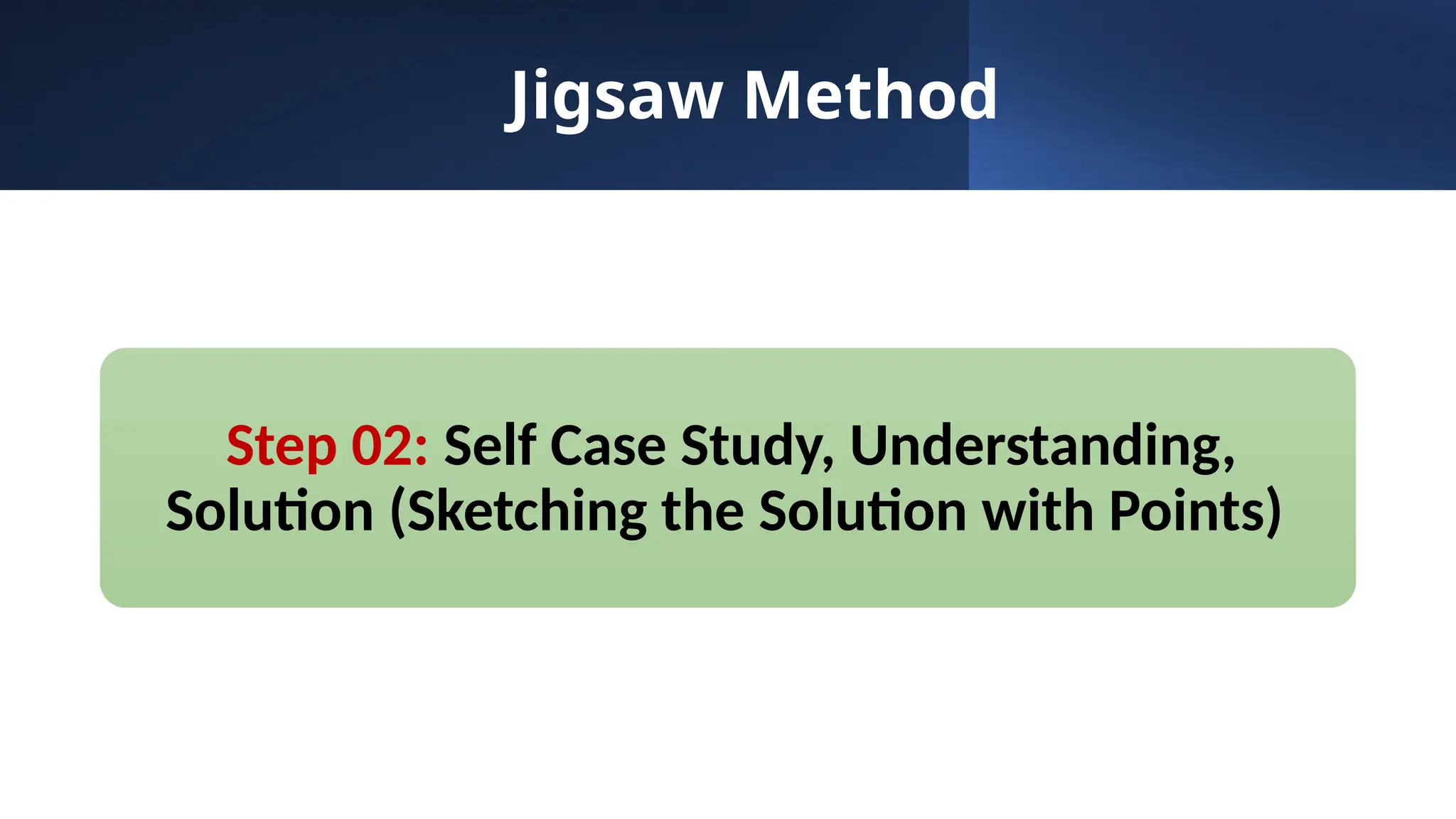 Jigsaw Method

Step 02: Self Case Study, Understanding, Solution (Sketching the Solution with Points)